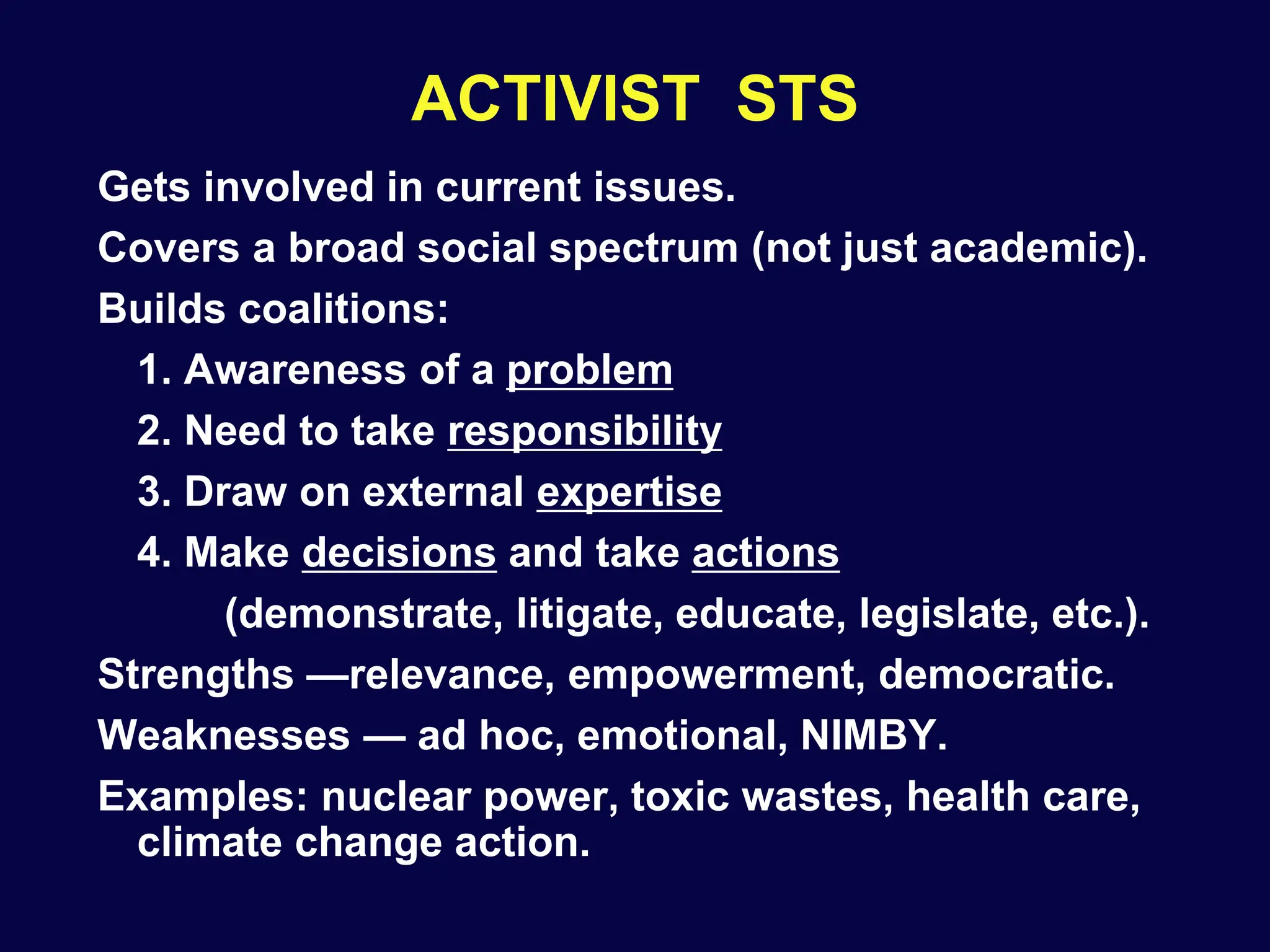 ACTIVIST STS

Gets involved in current issues.

Covers a broad social spectrum (not just academic).

Builds coalitions:

1. Awareness of a problem

2. Need to take responsibility

3. Draw on external expertise

4. Make decisions and take actions (demonstrate, litigate, educate, legislate, etc.).

Strengths —relevance, empowerment, democratic.

Weaknesses — ad hoc, emotional, NIMBY.

Examples: nuclear power, toxic wastes, health care, climate change action.